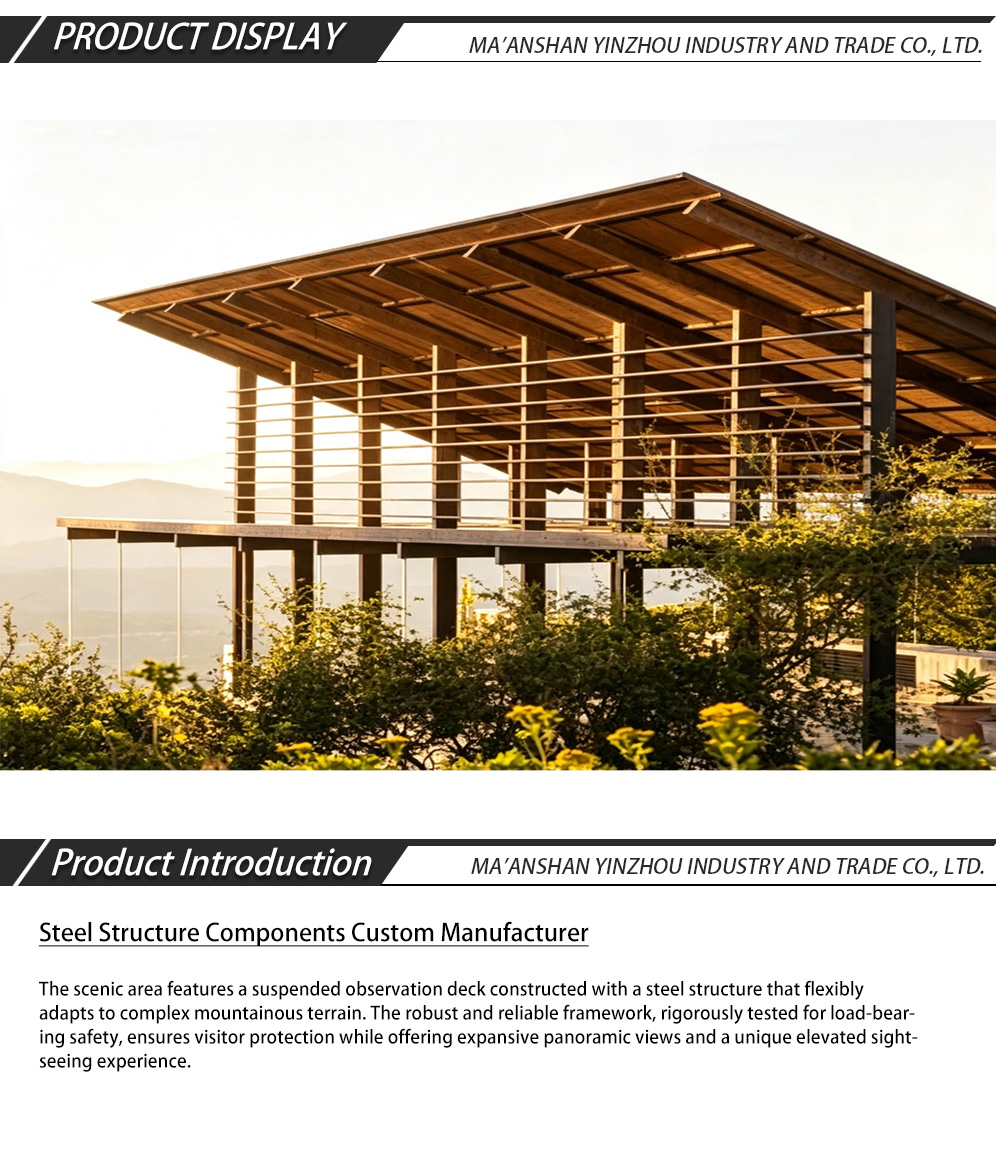 PRODUCT DISPLAY

MA'ANSHAN YINZHOU INDUSTRY AND TRADE CO., LTD.

Product Introduction

MA'ANSHAN YINZHOU INDUSTRY AND TRADE CO., LTD.

Steel Structure Components Custom Manufacturer

The scenic area features a suspended observation deck constructed with a steel structure that flexibly adapts to complex mountainous terrain. The robust and reliable framework, rigorously tested for load-bearing safety, ensures visitor protection while offering expansive panoramic views and a unique elevated sightseeing experience.